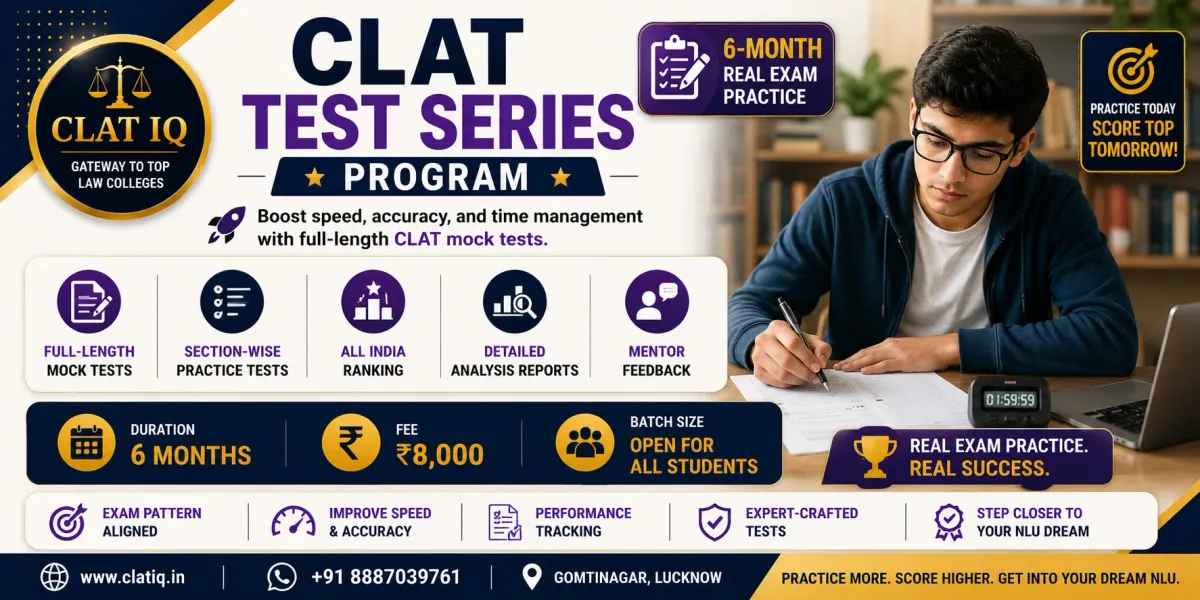 CLAT IQ
GATEWAY TO TOP LAW COLLEGES

CLAT
TEST SERIES
PROGRAM

6-MONTH
REAL EXAM PRACTICE

PRACTICE TODAY
SCORE TOP TOMORROW!

Boost speed, accuracy, and time management with full-length CLAT mock tests.

FULL-LENGTH MOCK TESTS
SECTION-WISE PRACTICE TESTS
ALL INDIA RANKING
DETAILED ANALYSIS REPORTS
MENTOR FEEDBACK

DURATION
6 MONTHS

FEE
₹8,000

BATCH SIZE
OPEN FOR ALL STUDENTS

01:59:59

REAL EXAM PRACTICE.
REAL SUCCESS.

EXAM PATTERN ALIGNED
IMPROVE SPEED & ACCURACY
PERFORMANCE TRACKING
EXPERT-CRAFTED TESTS
STEP CLOSER TO YOUR NLU DREAM

www.clatiq.in
+91 8887039761
GOMTINAGAR, LUCKNOW
PRACTICE MORE. SCORE HIGHER. GET INTO YOUR DREAM NLU.